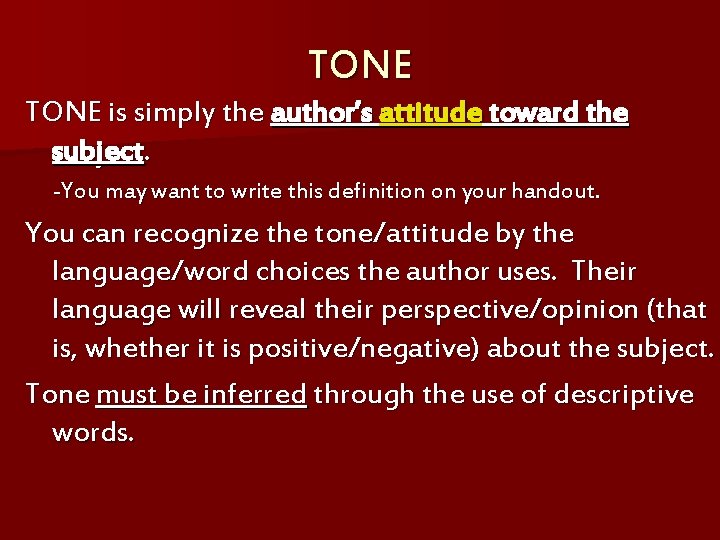 TONE

TONE is simply the author's attitude toward the subject.

-You may want to write this definition on your handout.

You can recognize the tone/attitude by the language/word choices the author uses. Their language will reveal their perspective/opinion (that is, whether it is positive/negative) about the subject.

Tone must be inferred through the use of descriptive words.